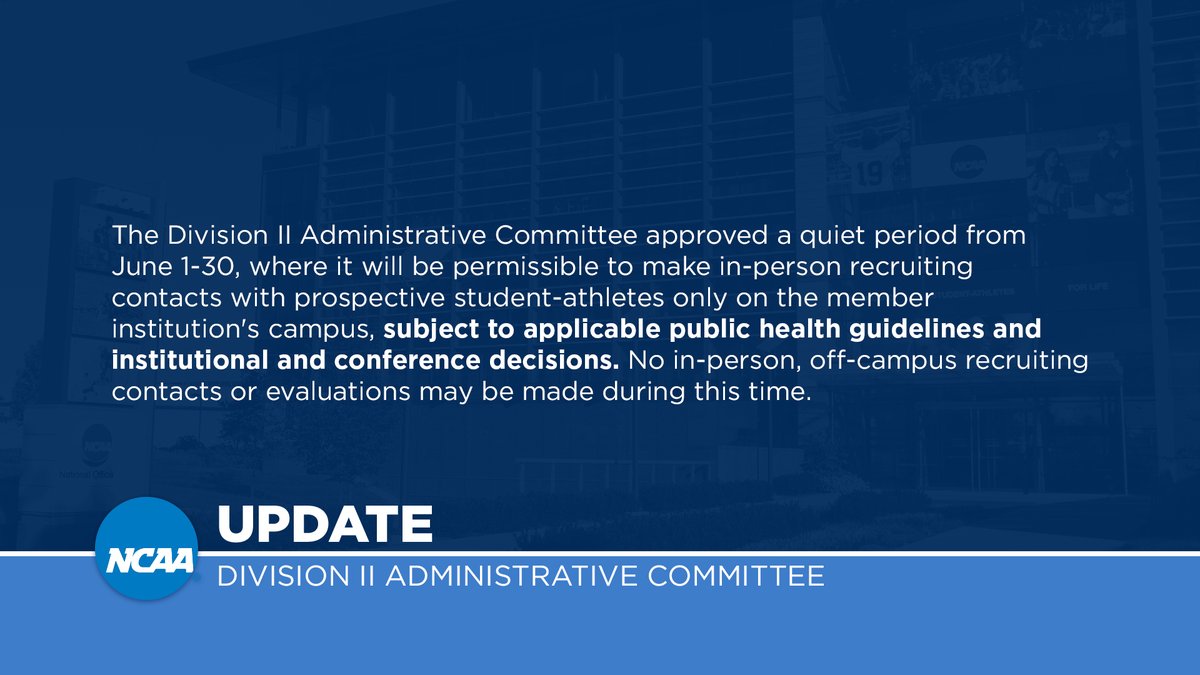 The Division II Administrative Committee approved a quiet period from June 1-30, where it will be permissible to make in-person recruiting contacts with prospective student-athletes only on the member institution's campus, subject to applicable public health guidelines and institutional and conference decisions. No in-person, off-campus recruiting contacts or evaluations may be made during this time.

NCAA

UPDATE

DIVISION II ADMINISTRATIVE COMMITTEE